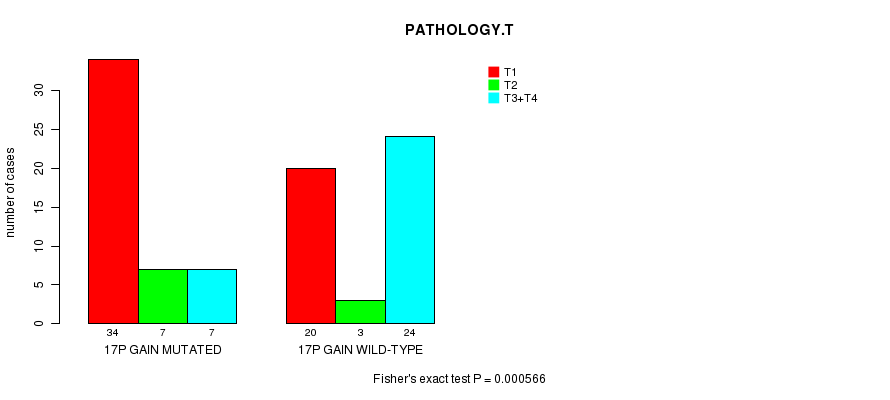 PATHOLOGY.T

T1
T2
T3+T4

number of cases

0
5
10
15
20
25
30

34 7 7
17P GAIN MUTATED

20 3 24
17P GAIN WILD-TYPE

Fisher's exact test P = 0.000566